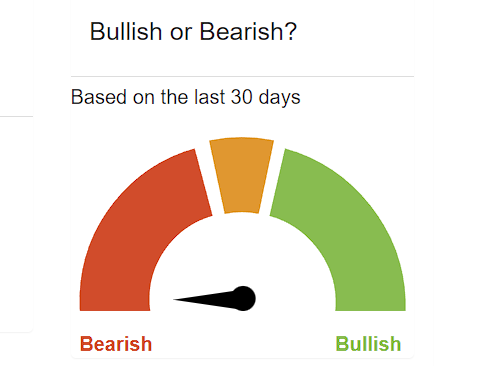 Bullish or Bearish?

Based on the last 30 days

Bearish

Bullish